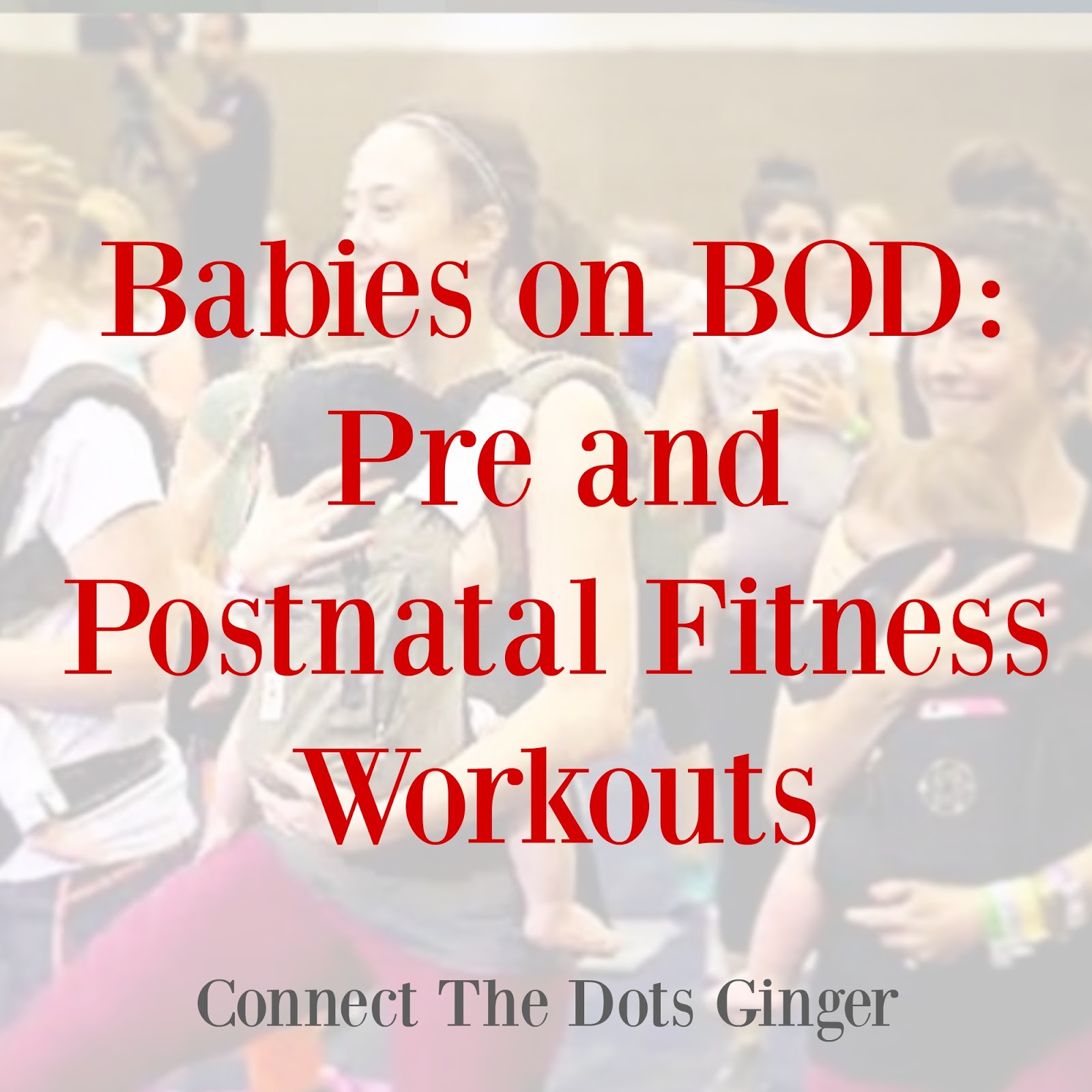 Babies on BOD: Pre and Postnatal Fitness Workouts

Connect The Dots Ginger